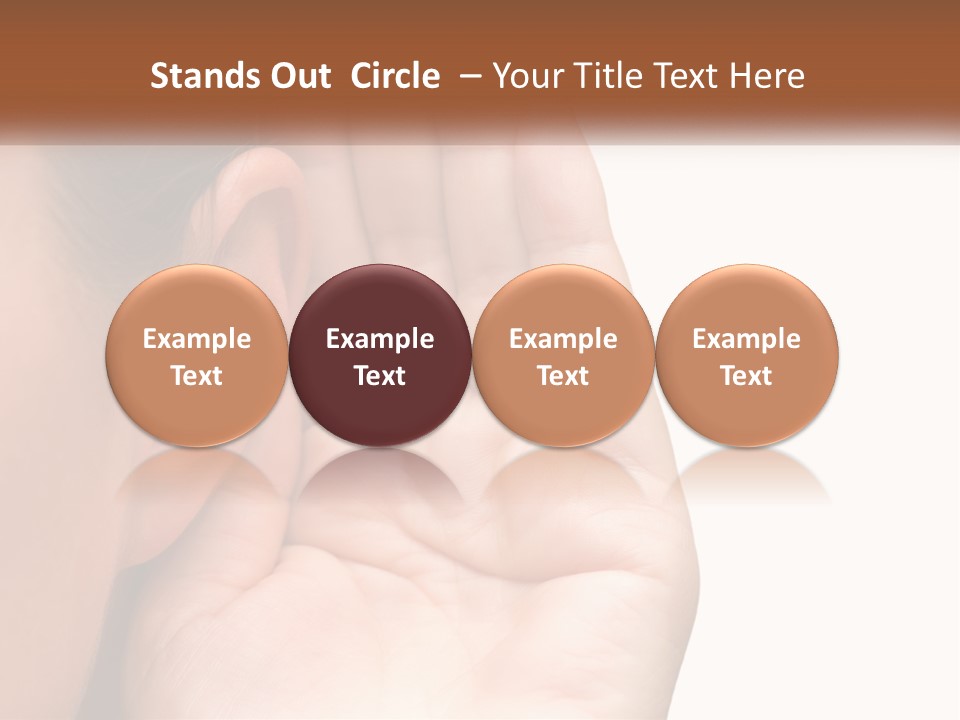 Stands Out Circle – Your Title Text Here

Example Text

Example Text

Example Text

Example Text